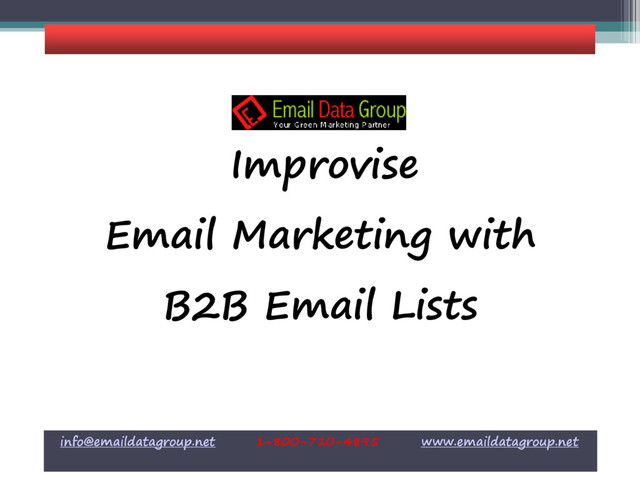 Email Data Group
Your Green Marketing Partner

Improvise
Email Marketing with
B2B Email Lists

info@emaildatagroup.net 1-800-710-4895 www.emaildatagroup.net